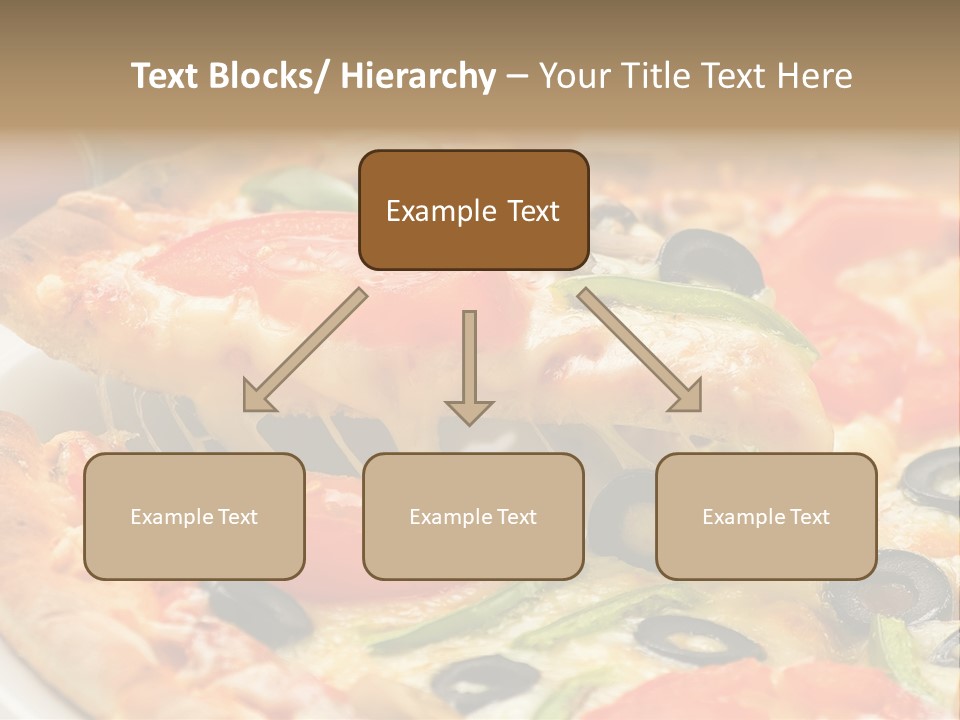 Text Blocks/ Hierarchy – Your Title Text Here

Example Text

Example Text

Example Text

Example Text